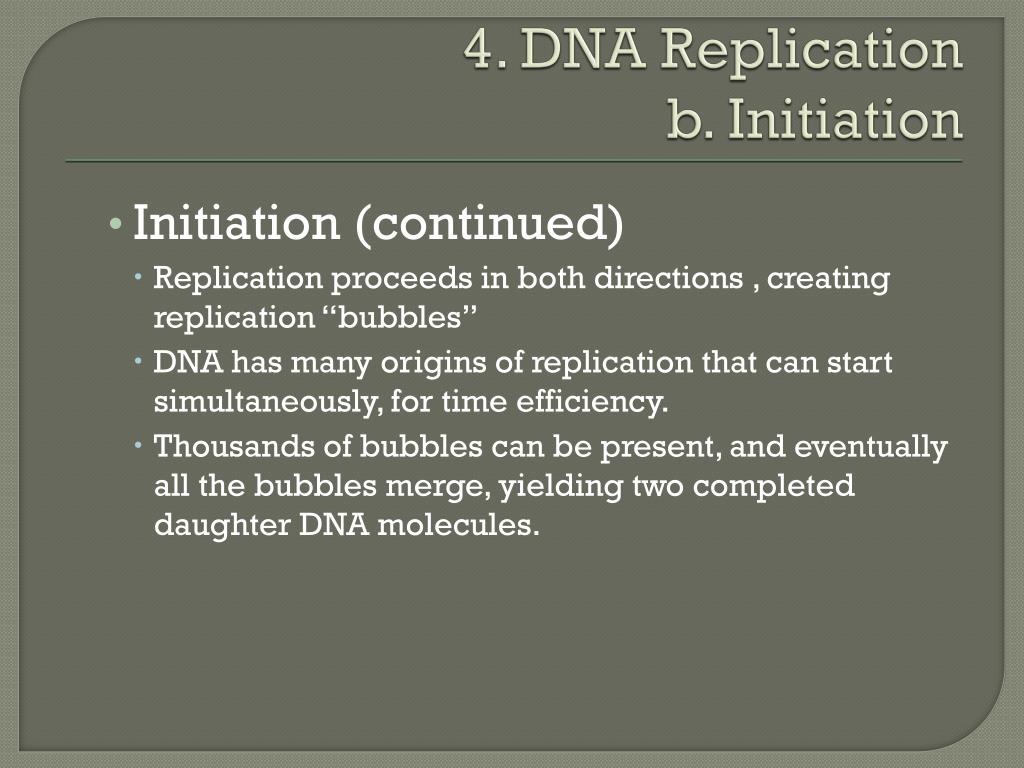 4. DNA Replication
b. Initiation

• Initiation (continued)
• Replication proceeds in both directions , creating replication “bubbles”
• DNA has many origins of replication that can start simultaneously, for time efficiency.
• Thousands of bubbles can be present, and eventually all the bubbles merge, yielding two completed daughter DNA molecules.